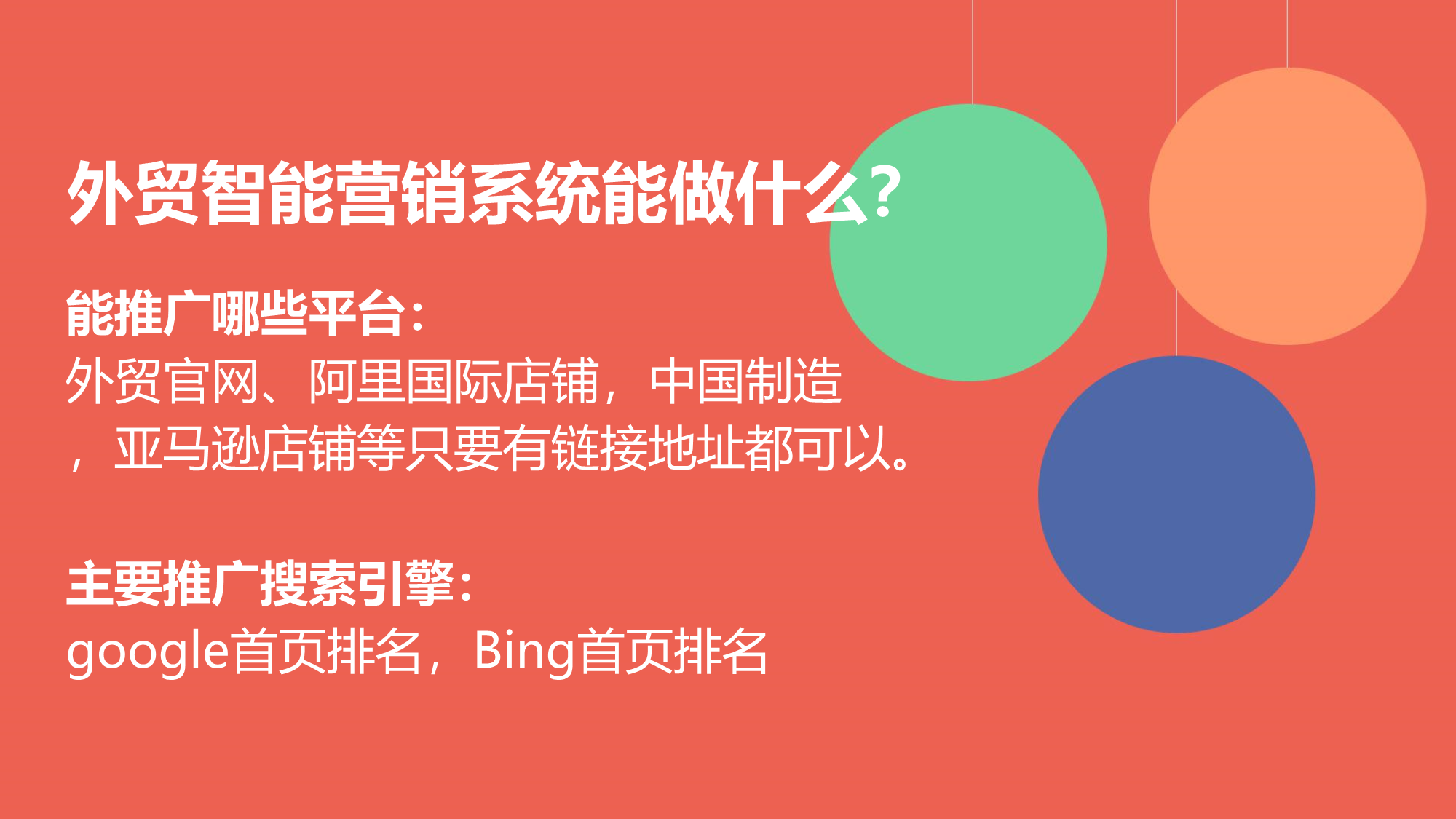 外贸智能营销系统能做什么?

能推广哪些平台:
外贸官网、阿里国际店铺，中国制造，亚马逊店铺等只要有链接地址都可以。

主要推广搜索引擎:
google首页排名，Bing首页排名